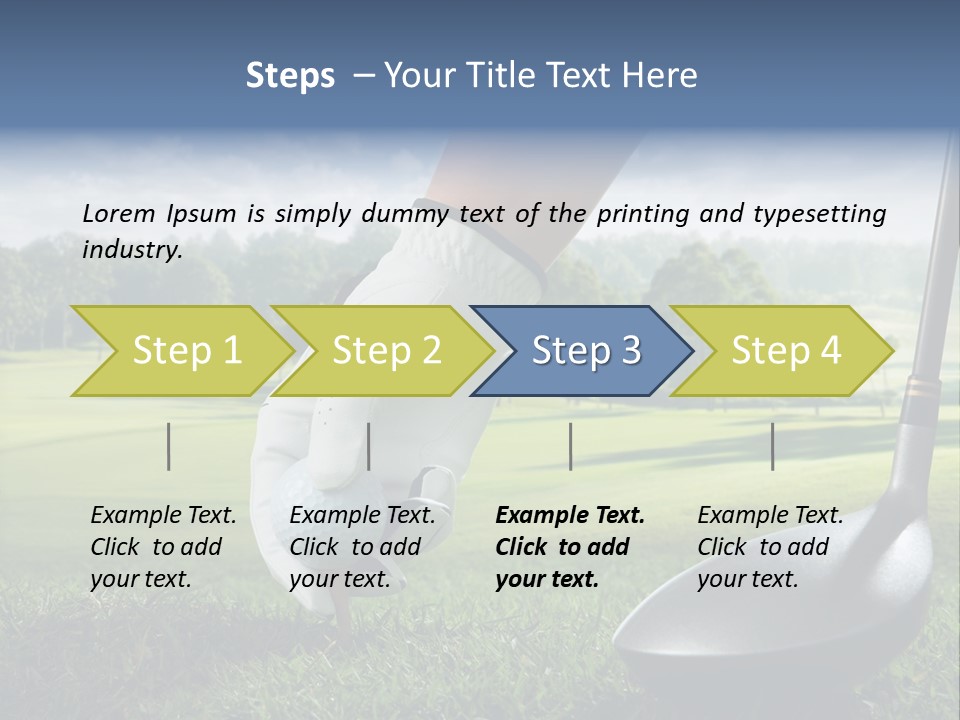 Steps – Your Title Text Here

Lorem Ipsum is simply dummy text of the printing and typesetting industry.

Step 1

Step 2

Step 3

Step 4

Example Text. Click to add your text.

Example Text. Click to add your text.

Example Text. Click to add your text.

Example Text. Click to add your text.